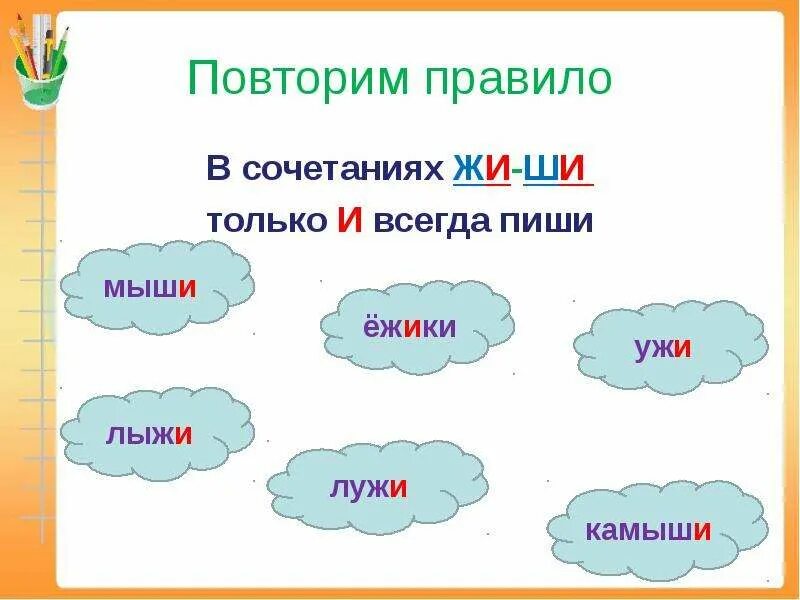 Повторим правило

В сочетаниях ЖИ-ШИ
только И всегда пиши

мыши

ёжики

ужи

лыжи

лужи

камыши